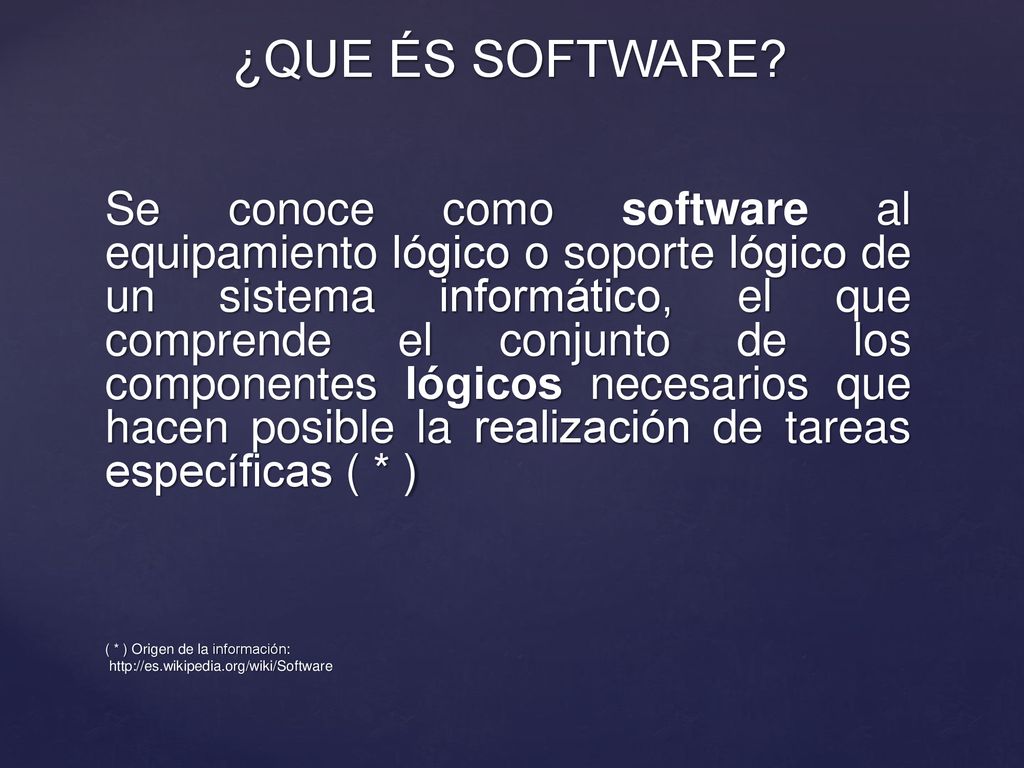 ¿QUE ÉS SOFTWARE?

Se conoce como software al equipamiento lógico o soporte lógico de un sistema informático, el que comprende el conjunto de los componentes lógicos necesarios que hacen posible la realización de tareas específicas ( * )

( * ) Origen de la información:
http://es.wikipedia.org/wiki/Software